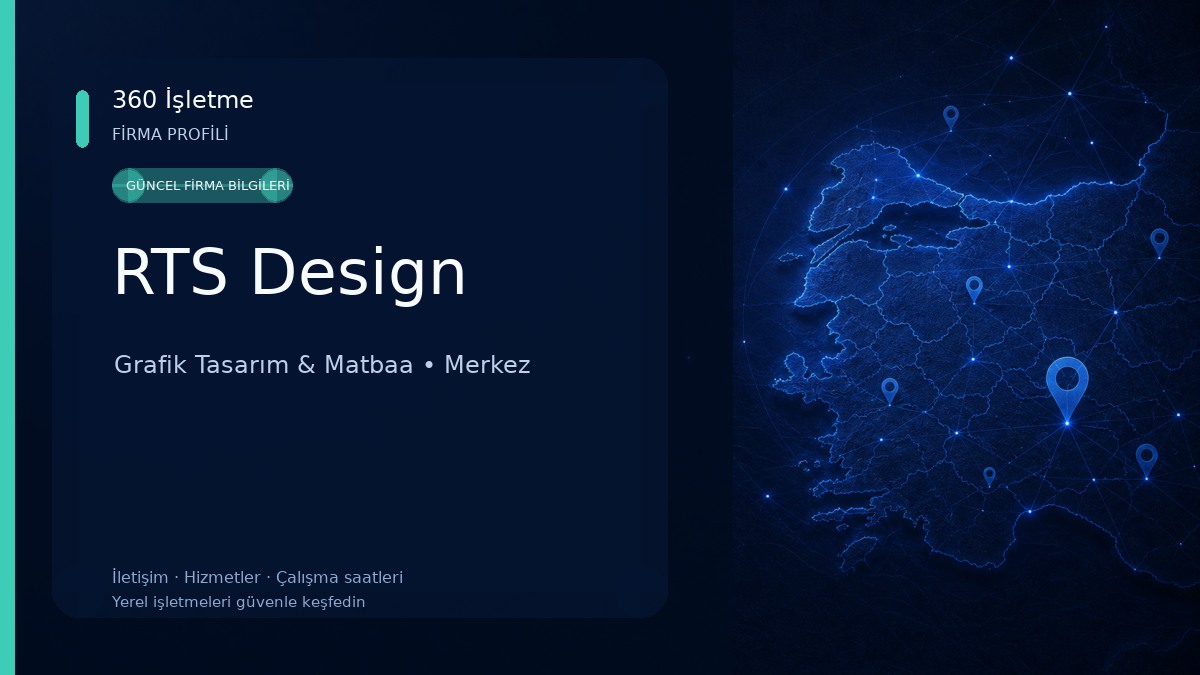 360 İşletme
FİRMA PROFİLİ

GÜNCEL FİRMA BİLGİLERİ

RTS Design

Grafik Tasarım & Matbaa • Merkez

İletişim · Hizmetler · Çalışma saatleri
Yerel işletmeleri güvenle keşfedin